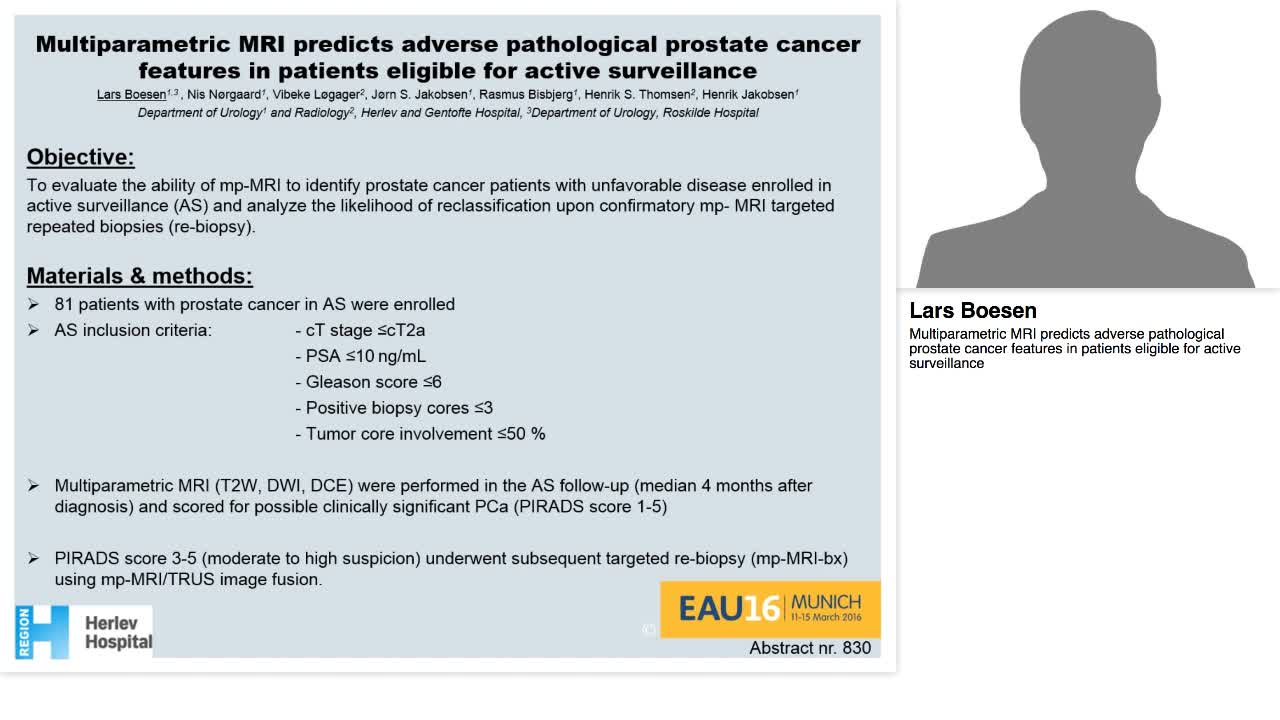 Multiparametric MRI predicts adverse pathological prostate cancer features in patients eligible for active surveillance

Lars Boesen$^{1,3}$, Nis Nørgaard$^{1}$, Vibeke Løgager$^{2}$, Jørn S. Jakobsen$^{1}$, Rasmus Bisbjerg$^{1}$, Henrik S. Thomsen$^{2}$, Henrik Jakobsen$^{1}$
Department of Urology$^{1}$ and Radiology$^{2}$, Herlev and Gentofte Hospital, $^{3}$Department of Urology, Roskilde Hospital

Objective:
To evaluate the ability of mp-MRI to identify prostate cancer patients with unfavorable disease enrolled in active surveillance (AS) and analyze the likelihood of reclassification upon confirmatory mp- MRI targeted repeated biopsies (re-biopsy).

Materials & methods:
➢ 81 patients with prostate cancer in AS were enrolled
➢ AS inclusion criteria: - cT stage ≤cT2a
- PSA ≤10 ng/mL
- Gleason score ≤6
- Positive biopsy cores ≤3
- Tumor core involvement ≤50 %

➢ Multiparametric MRI (T2W, DWI, DCE) were performed in the AS follow-up (median 4 months after diagnosis) and scored for possible clinically significant PCa (PIRADS score 1-5)

➢ PIRADS score 3-5 (moderate to high suspicion) underwent subsequent targeted re-biopsy (mp-MRI-bx) using mp-MRI/TRUS image fusion.

REGION H Herlev Hospital

EAU16 MUNICH 11-15 March 2016

Abstract nr. 830

Lars Boesen
Multiparametric MRI predicts adverse pathological prostate cancer features in patients eligible for active surveillance